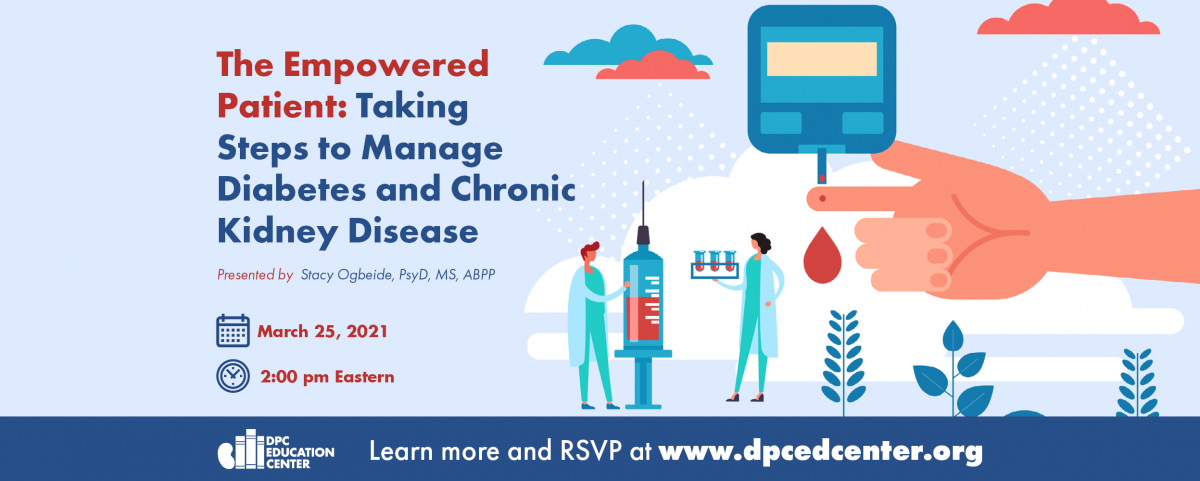 The Empowered Patient: Taking Steps to Manage Diabetes and Chronic Kidney Disease

Presented by Stacy Ogbeide, PsyD, MS, ABPP

March 25, 2021

2:00 pm Eastern

DPC EDUCATION CENTER

Learn more and RSVP at www.dpcedcenter.org